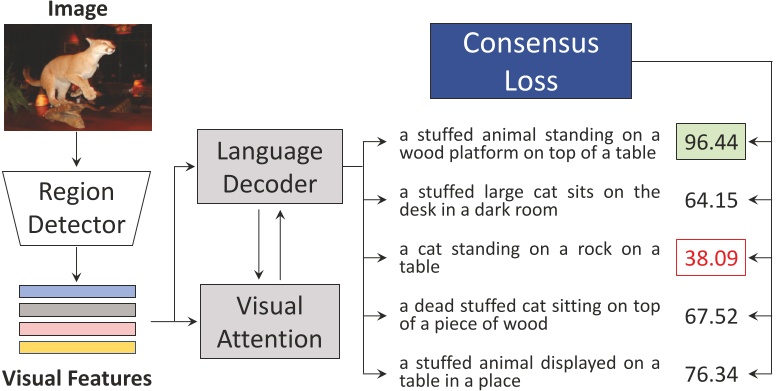 Image

Region Detector

Visual Features

Language Decoder

Visual Attention

Consensus Loss

a stuffed animal standing on a wood platform on top of a table

96.44

a stuffed large cat sits on the desk in a dark room

64.15

a cat standing on a rock on a table

38.09

a dead stuffed cat sitting on top of a piece of wood

67.52

a stuffed animal displayed on a table in a place

76.34